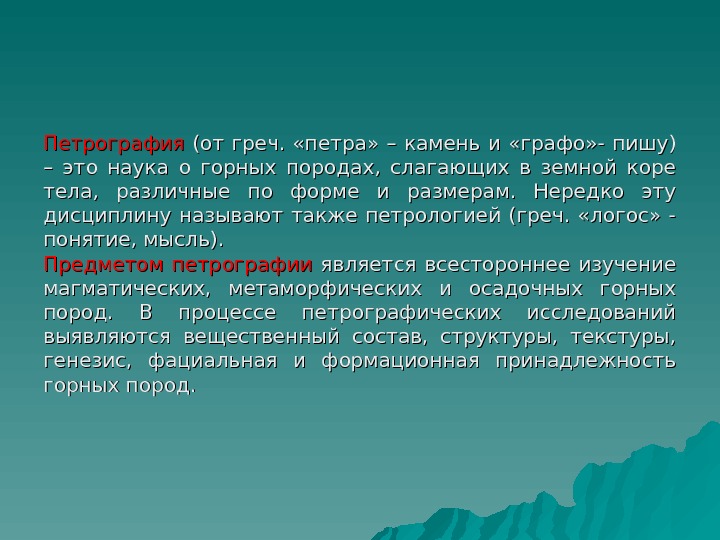 Петрография (от греч. «петра» – камень и «графо»- пишу) – это наука о горных породах, слагающих в земной коре тела, различные по форме и размерам. Нередко эту дисциплину называют также петрологией (греч. «логос» - понятие, мысль).

Предметом петрографии является всестороннее изучение магматических, метаморфических и осадочных горных пород. В процессе петрографических исследований выявляются вещественный состав, структуры, текстуры, генезис, фациальная и формационная принадлежность горных пород.